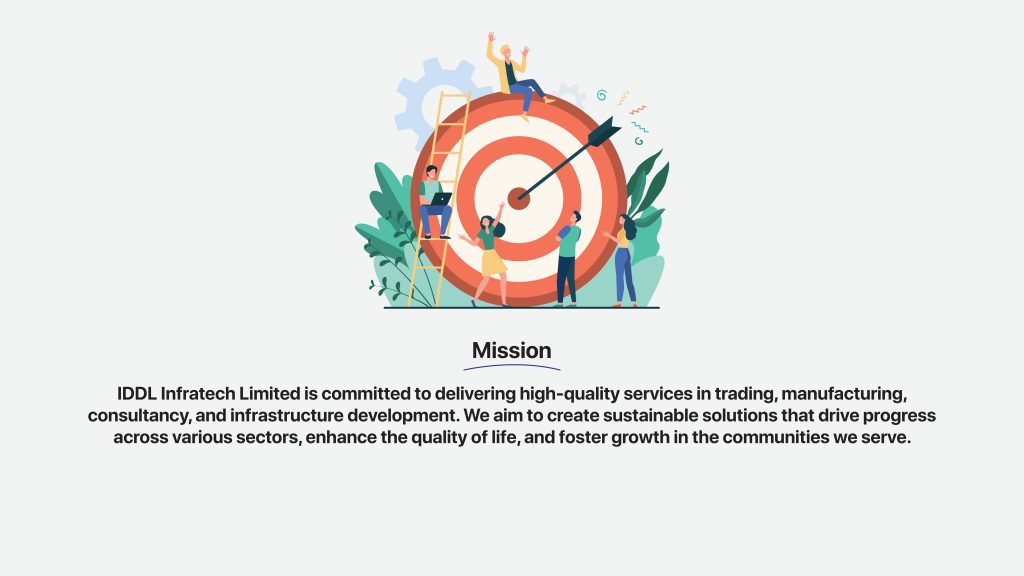 Mission

IDDL Infratech Limited is committed to delivering high-quality services in trading, manufacturing, consultancy, and infrastructure development. We aim to create sustainable solutions that drive progress across various sectors, enhance the quality of life, and foster growth in the communities we serve.